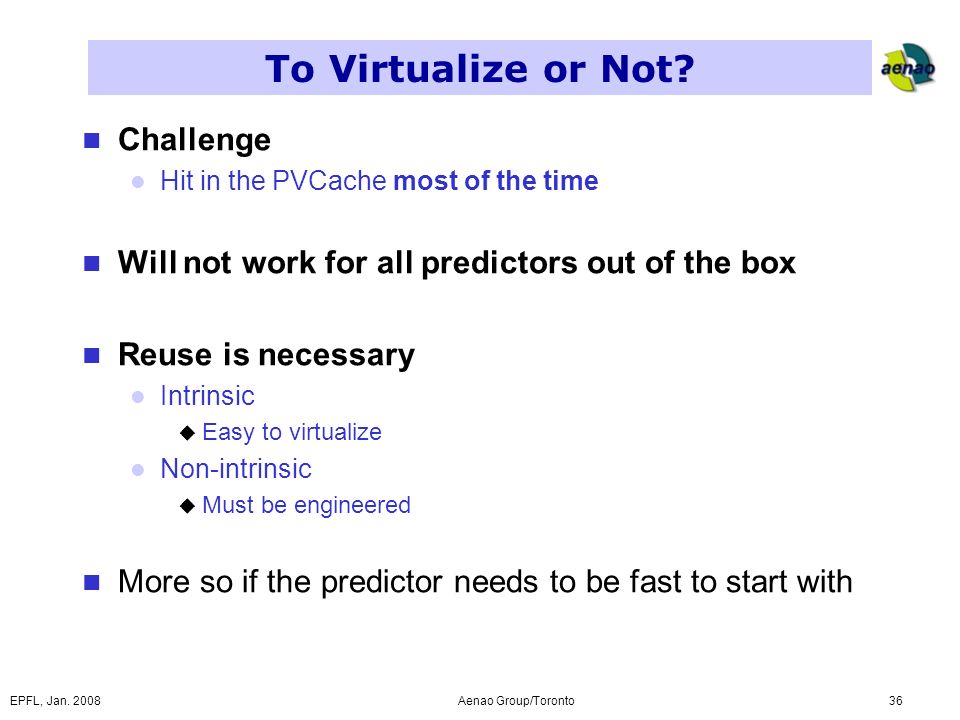 To Virtualize or Not?

aenao

Challenge
Hit in the PVCache most of the time

Will not work for all predictors out of the box

Reuse is necessary
Intrinsic
Easy to virtualize
Non-intrinsic
Must be engineered

More so if the predictor needs to be fast to start with

EPFL, Jan. 2008 Aenao Group/Toronto 36